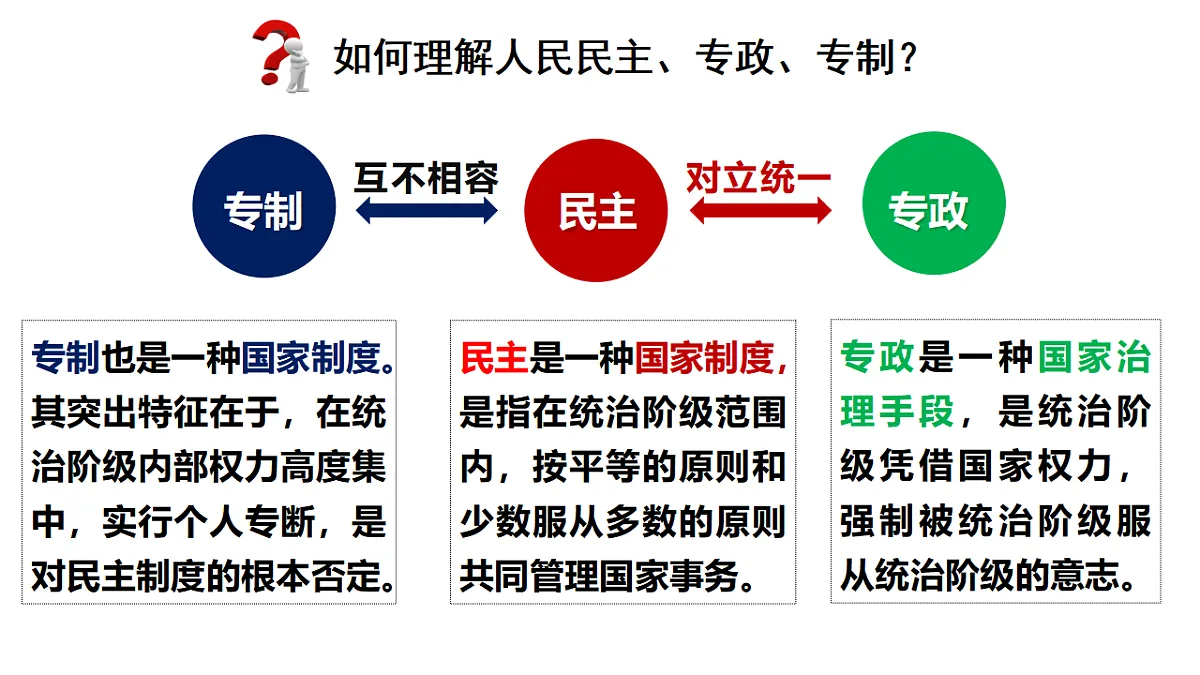 如何理解人民民主、专政、专制？

专制

互不相容

民主

对立统一

专政

专制也是一种国家制度。其突出特征在于，在统治阶级内部权力高度集中，实行个人专断，是对民主制度的根本否定。

民主是一种国家制度，是指在统治阶级范围内，按平等的原则和少数服从多数的原则共同管理国家事务。

专政是一种国家治理手段，是统治阶级凭借国家权力，强制被统治阶级服从统治阶级的意志。